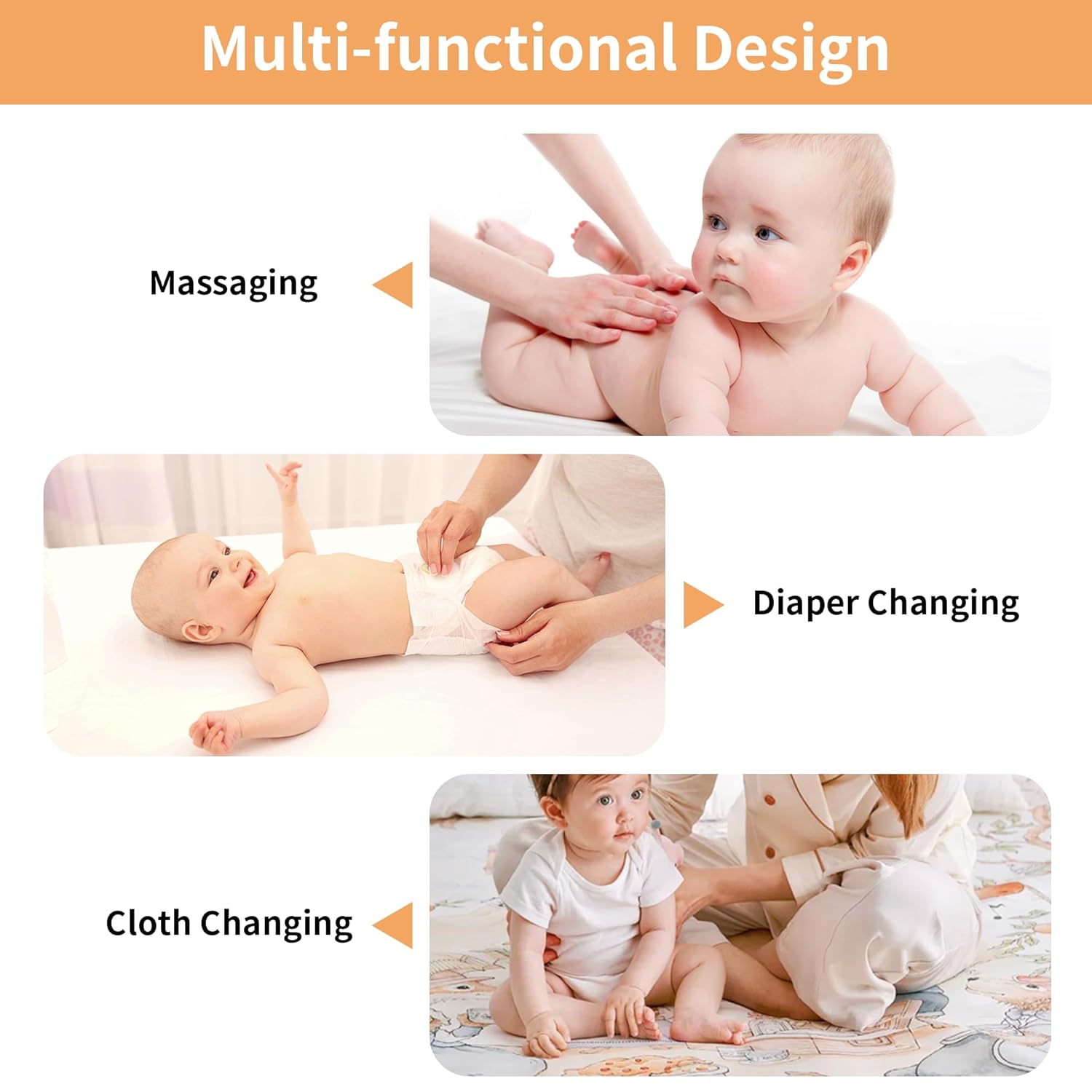 Multi-functional Design

Massaging

Diaper Changing

Cloth Changing